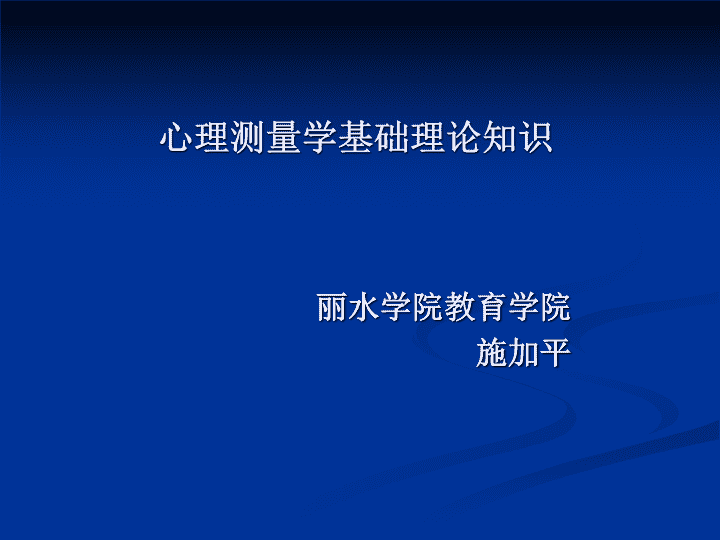 心理测量学基础理论知识

丽水学院教育学院
施加平